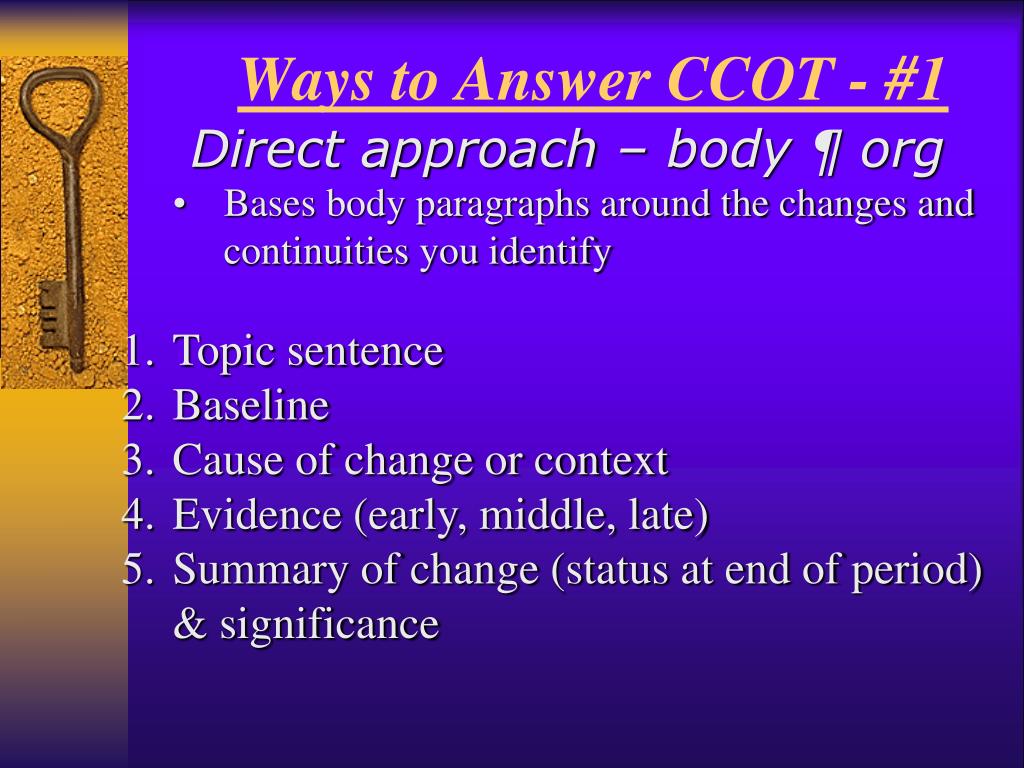 Ways to Answer CCOT - #1

Direct approach – body ¶ org

• Bases body paragraphs around the changes and continuities you identify

1. Topic sentence
2. Baseline
3. Cause of change or context
4. Evidence (early, middle, late)
5. Summary of change (status at end of period) & significance